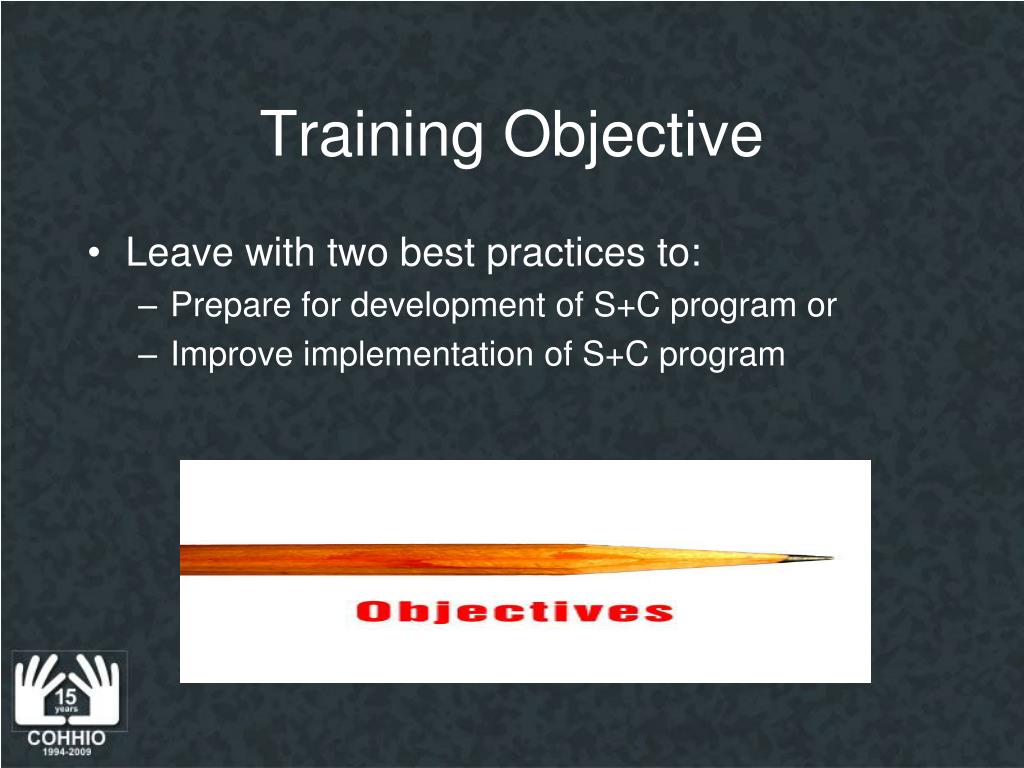 Training Objective

• Leave with two best practices to:
– Prepare for development of S+C program or
– Improve implementation of S+C program

Objectives

15 years
COHHIO
1994-2009